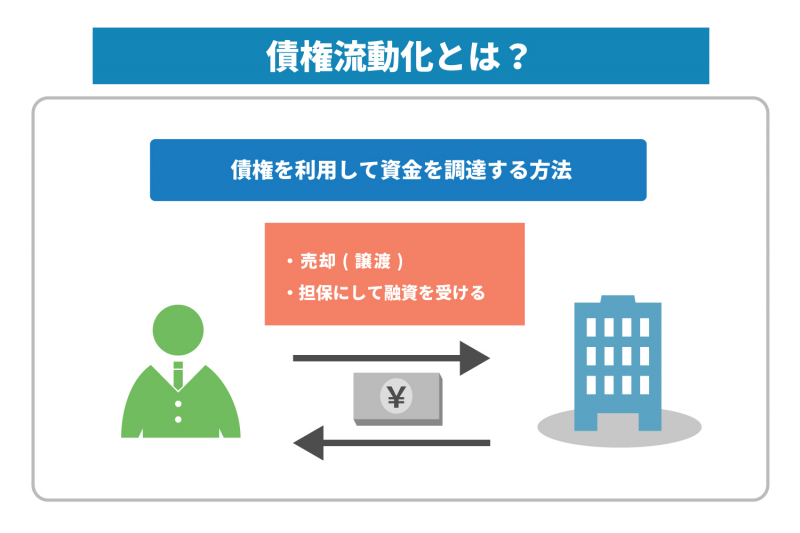 債権流動化とは？

債権を利用して資金を調達する方法

・売却（譲渡）
・担保にして融資を受ける

¥